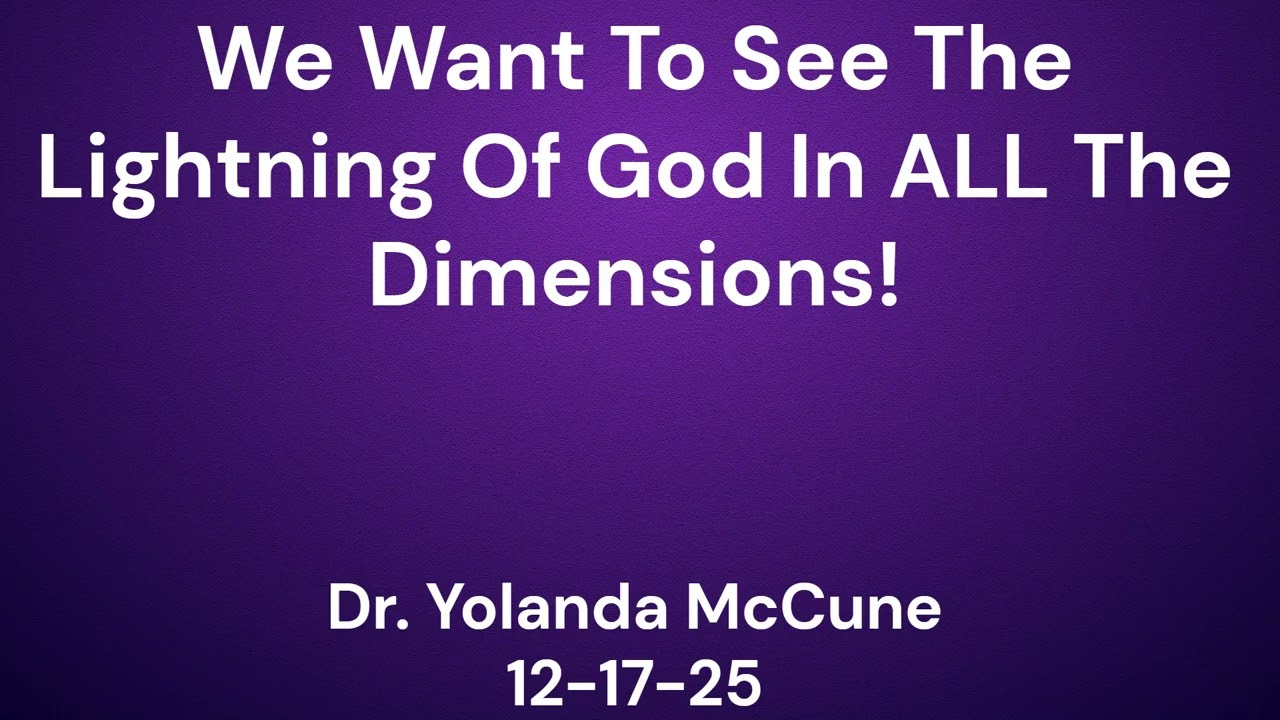 We Want To See The Lightning Of God In ALL The Dimensions!

Dr. Yolanda McCune
12-17-25